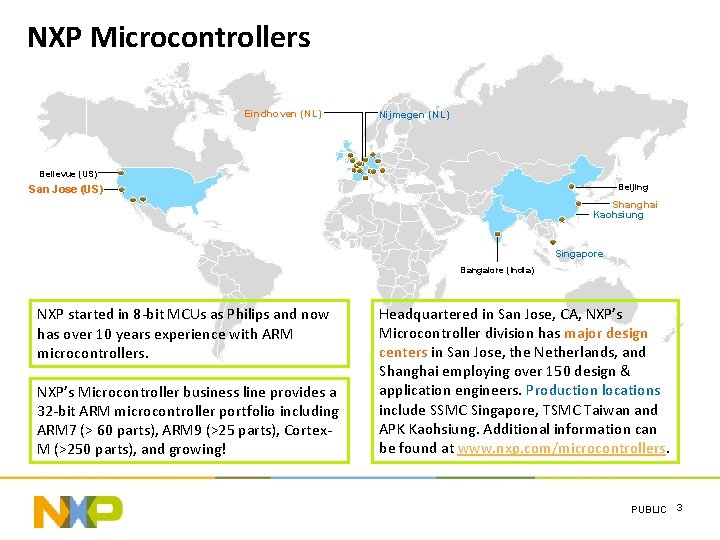 NXP Microcontrollers

Eindhoven (NL)

Nijmegen (NL)

Bellevue (US)

San Jose (US)

Beijing

Shanghai

Kaohsiung

Singapore

Bangalore (India)

NXP started in 8-bit MCUs as Philips and now has over 10 years experience with ARM microcontrollers.

NXP's Microcontroller business line provides a 32-bit ARM microcontroller portfolio including ARM7 (> 60 parts), ARM9 (>25 parts), Cortex-M (>250 parts), and growing!

Headquartered in San Jose, CA, NXP's Microcontroller division has major design centers in San Jose, the Netherlands, and Shanghai employing over 150 design & application engineers. Production locations include SSMC Singapore, TSMC Taiwan and APK Kaohsiung. Additional information can be found at www.nxp.com/microcontrollers.

NXP

PUBLIC 3